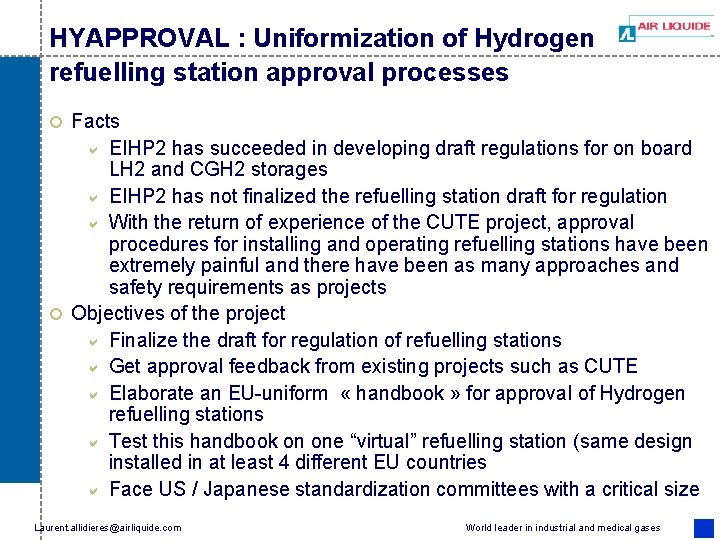 HYAPPROVAL : Uniformization of Hydrogen refuelling station approval processes

AIR LIQUIDE

Facts

EIHP2 has succeeded in developing draft regulations for on board LH2 and CGH2 storages

EIHP2 has not finalized the refuelling station draft for regulation

With the return of experience of the CUTE project, approval procedures for installing and operating refuelling stations have been extremely painful and there have been as many approaches and safety requirements as projects

Objectives of the project

Finalize the draft for regulation of refuelling stations

Get approval feedback from existing projects such as CUTE

Elaborate an EU-uniform « handbook » for approval of Hydrogen refuelling stations

Test this handbook on one “virtual” refuelling station (same design installed in at least 4 different EU countries

Face US / Japanese standardization committees with a critical size

Laurent.allidieres@airliquide.com

World leader in industrial and medical gases